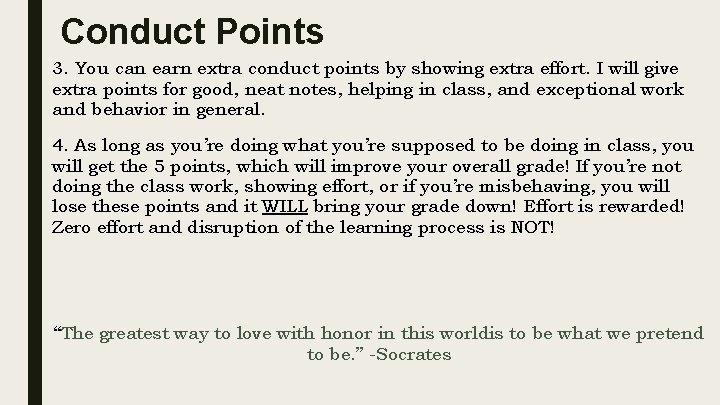 Conduct Points

3. You can earn extra conduct points by showing extra effort. I will give extra points for good, neat notes, helping in class, and exceptional work and behavior in general.

4. As long as you're doing what you're supposed to be doing in class, you will get the 5 points, which will improve your overall grade! If you're not doing the class work, showing effort, or if you're misbehaving, you will lose these points and it WILL bring your grade down! Effort is rewarded! Zero effort and disruption of the learning process is NOT!

"The greatest way to love with honor in this worldis to be what we pretend to be." -Socrates